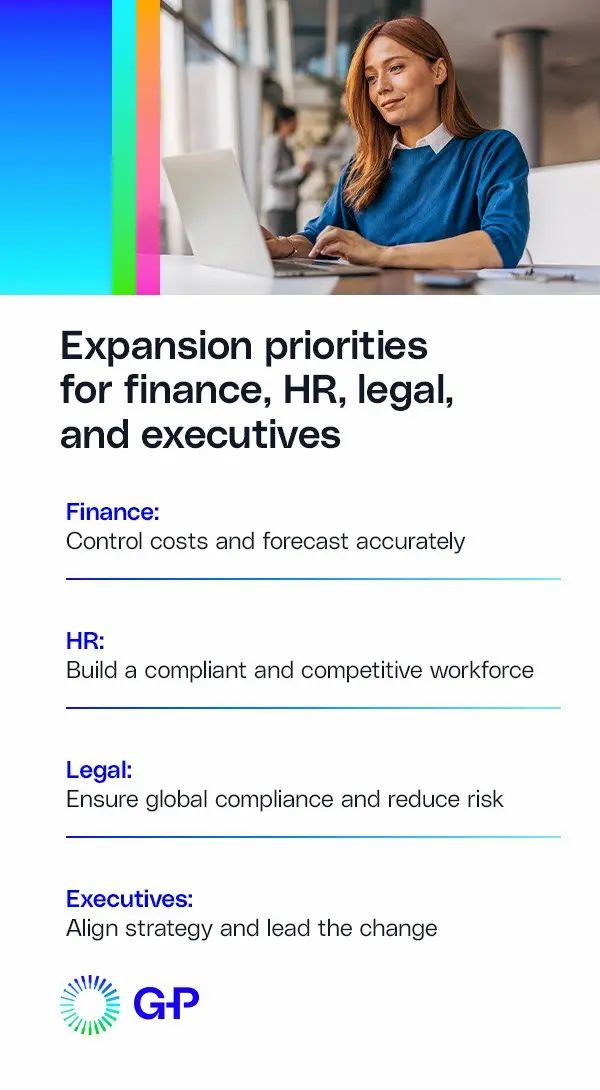 Expansion priorities for finance, HR, legal, and executives

Finance:
Control costs and forecast accurately

HR:
Build a compliant and competitive workforce

Legal:
Ensure global compliance and reduce risk

Executives:
Align strategy and lead the change

G-P